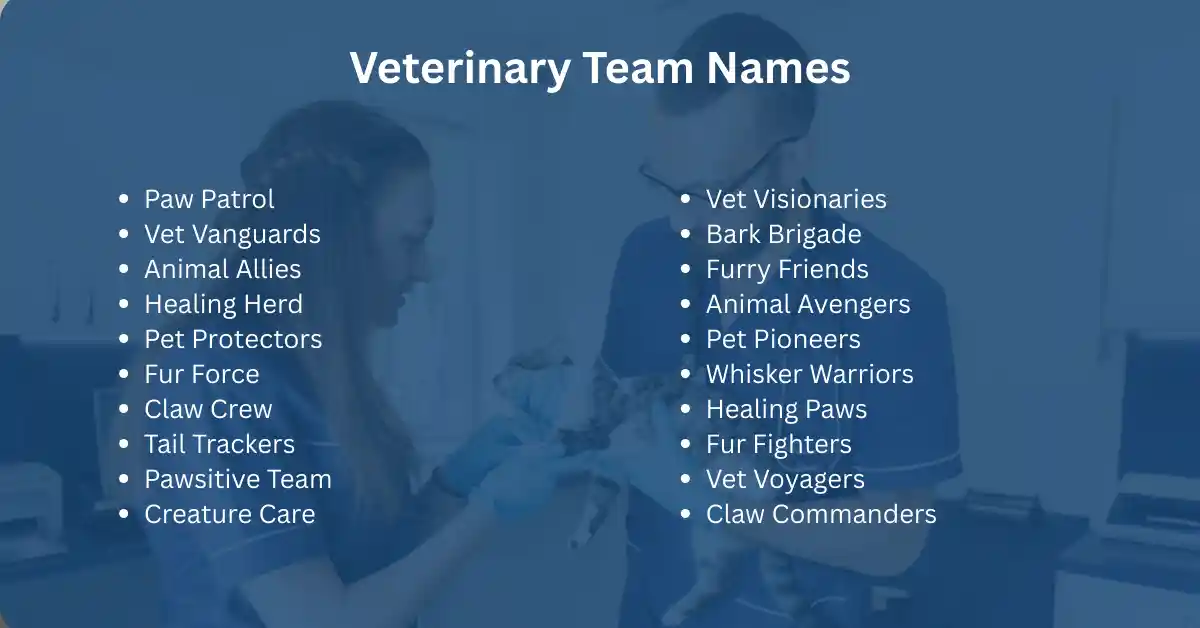 Veterinary Team Names

- Paw Patrol
- Vet Vanguards
- Animal Allies
- Healing Herd
- Pet Protectors
- Fur Force
- Claw Crew
- Tail Trackers
- Pawsitive Team
- Creature Care

- Vet Visionaries
- Bark Brigade
- Furry Friends
- Animal Avengers
- Pet Pioneers
- Whisker Warriors
- Healing Paws
- Fur Fighters
- Vet Voyagers
- Claw Commanders